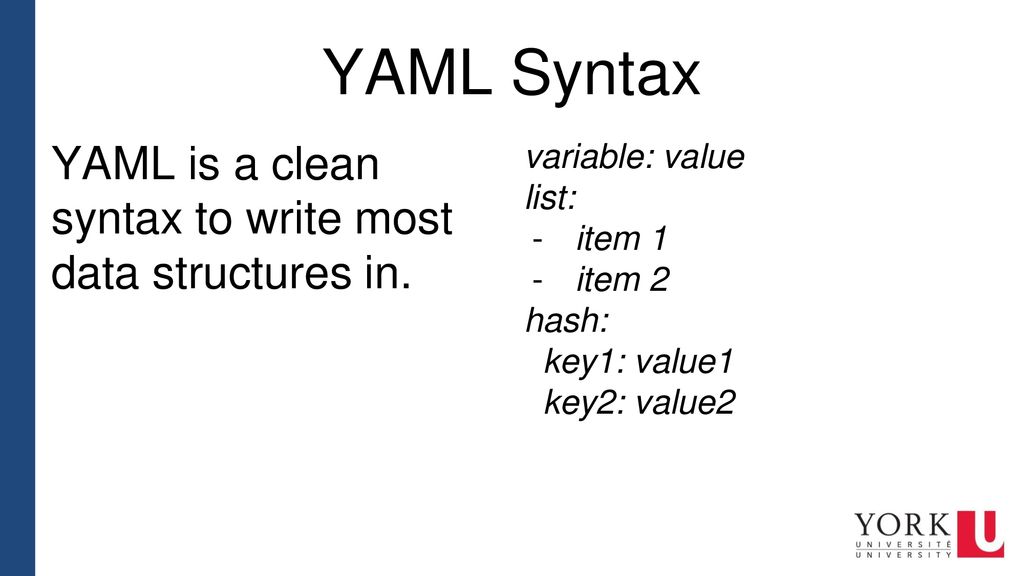 YAML Syntax

YAML is a clean syntax to write most data structures in.

variable: value
list:
- item 1
- item 2
hash:
key1: value1
key2: value2

YORK U
UNIVERSITÉ
UNIVERSITY